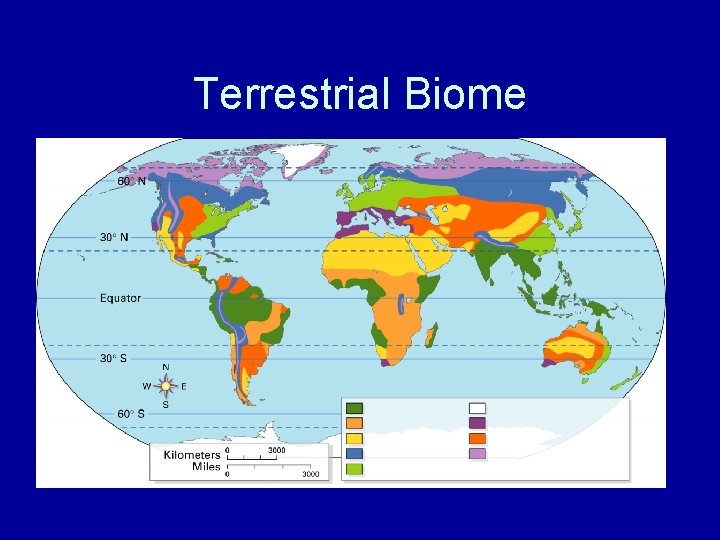 Terrestrial Biome

60° N
30° N
Equator
30° S
60° S

N
W
E
S

Kilometers 0 3000
Miles 0 3000